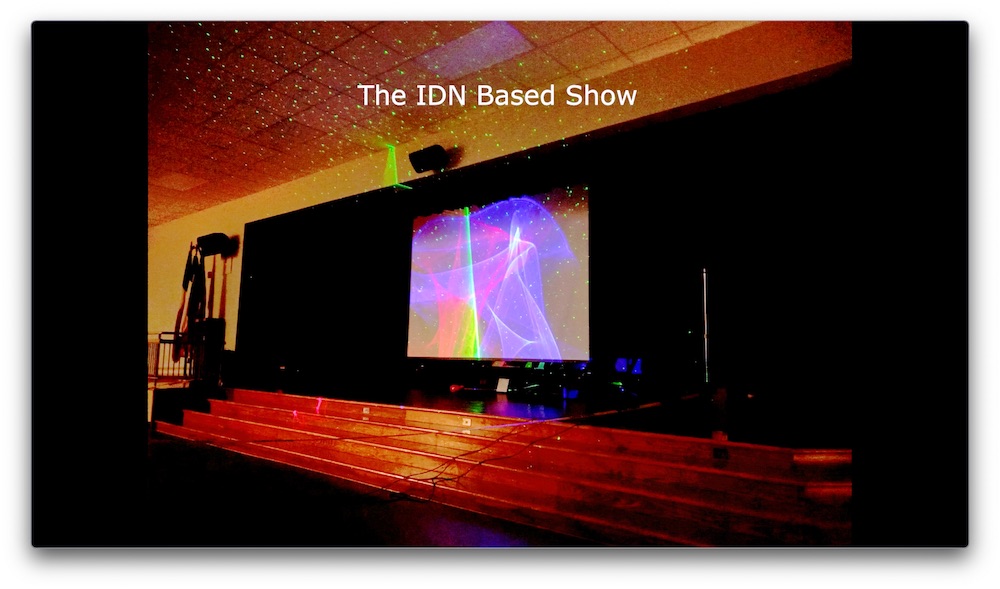 The IDN Based Show